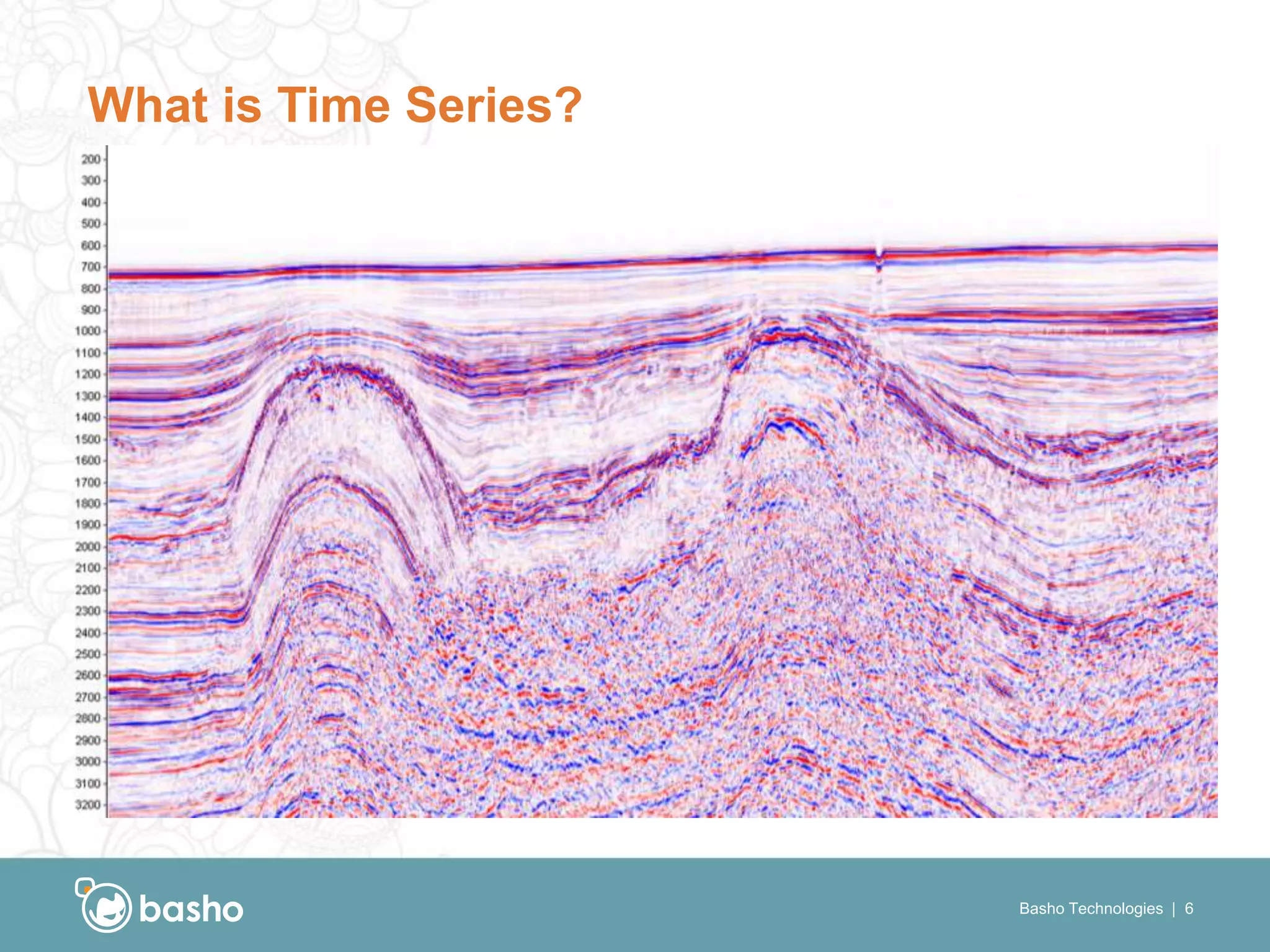 What is Time Series?

200
300
400
500
600
700
800
900
1000
1100
1200
1300
1400
1500
1600
1700
1800
1900
2000
2100
2200
2300
2400
2500
2600
2700
2800
2900
3000
3100
3200

basho

Basho Technologies | 6